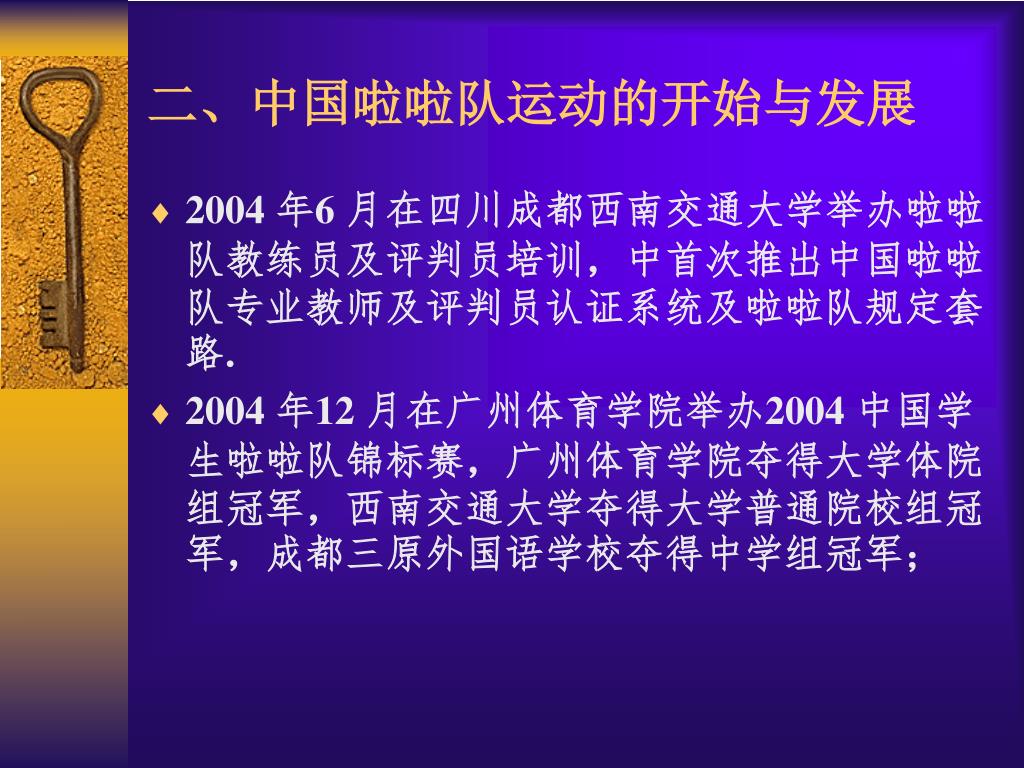 二、中国啦啦队运动的开始与发展

♦ 2004 年6 月在四川成都西南交通大学举办啦啦队教练员及评判员培训，中首次推出中国啦啦队专业教师及评判员认证系统及啦啦队规定套路.

♦ 2004 年12 月在广州体育学院举办2004 中国学生啦啦队锦标赛，广州体育学院夺得大学体院组冠军，西南交通大学夺得大学普通院校组冠军，成都三原外国语学校夺得中学组冠军；